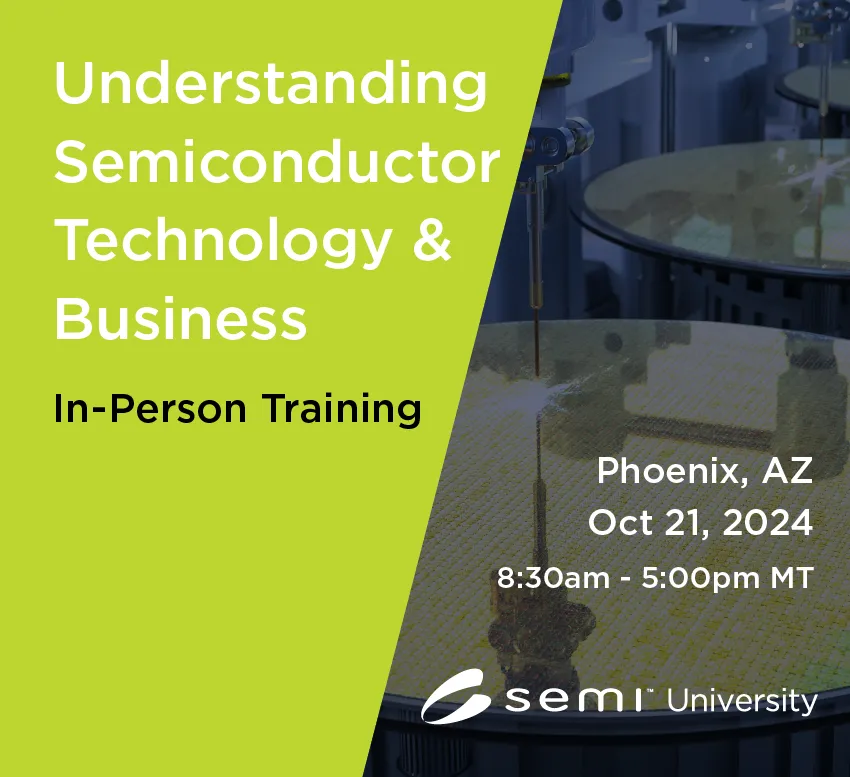 Understanding Semiconductor Technology & Business

In-Person Training

Phoenix, AZ
Oct 21, 2024
8:30am - 5:00pm MT

semi™ University